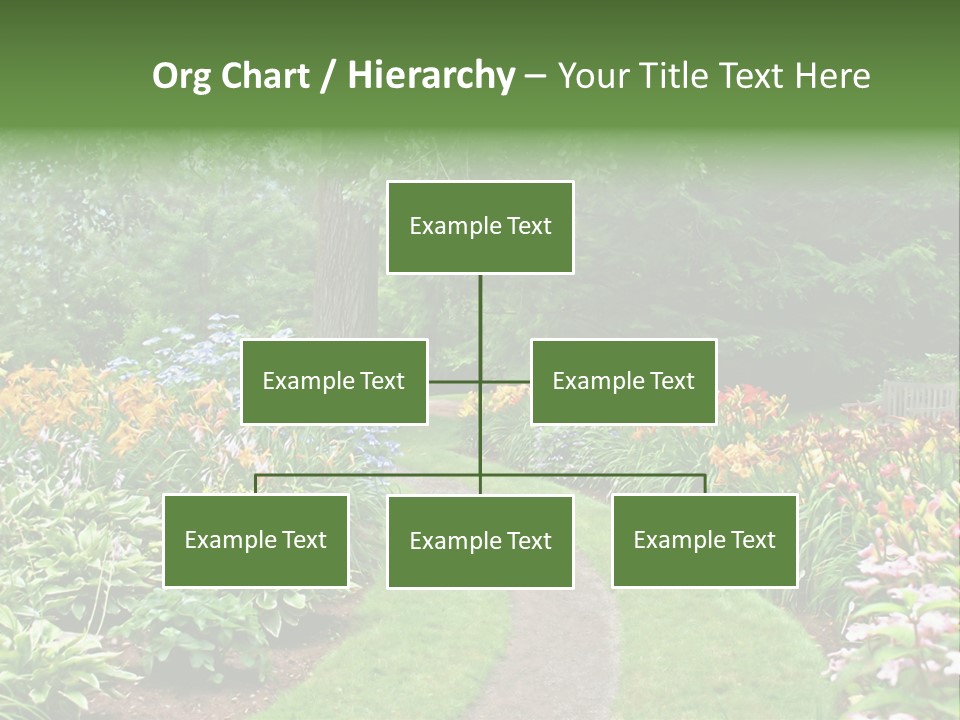 Org Chart / Hierarchy – Your Title Text Here

Example Text

Example Text

Example Text

Example Text

Example Text

Example Text